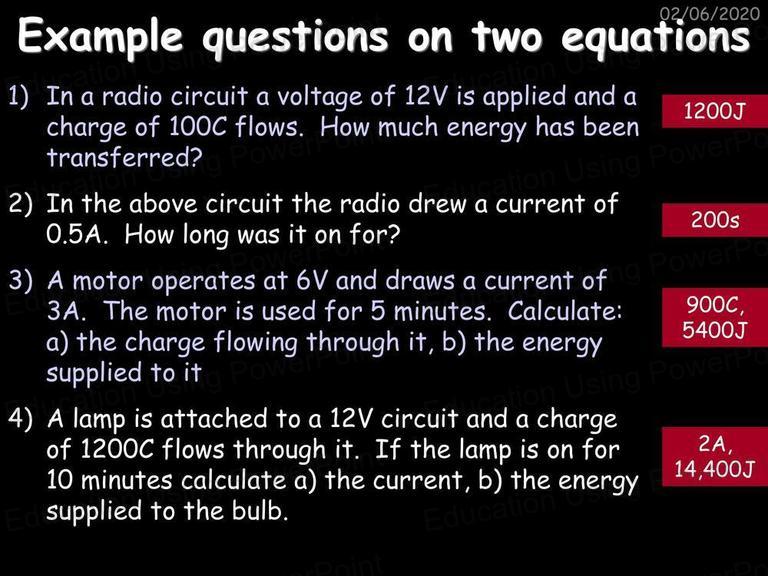 02/06/2020

Example questions on two equations

1) In a radio circuit a voltage of 12V is applied and a charge of 100C flows. How much energy has been transferred?

1200J

2) In the above circuit the radio drew a current of 0.5A. How long was it on for?

200s

3) A motor operates at 6V and draws a current of 3A. The motor is used for 5 minutes. Calculate: a) the charge flowing through it, b) the energy supplied to it

900C, 5400J

4) A lamp is attached to a 12V circuit and a charge of 1200C flows through it. If the lamp is on for 10 minutes calculate a) the current, b) the energy supplied to the bulb.

2A, 14,400J

Education Using PowerPoint